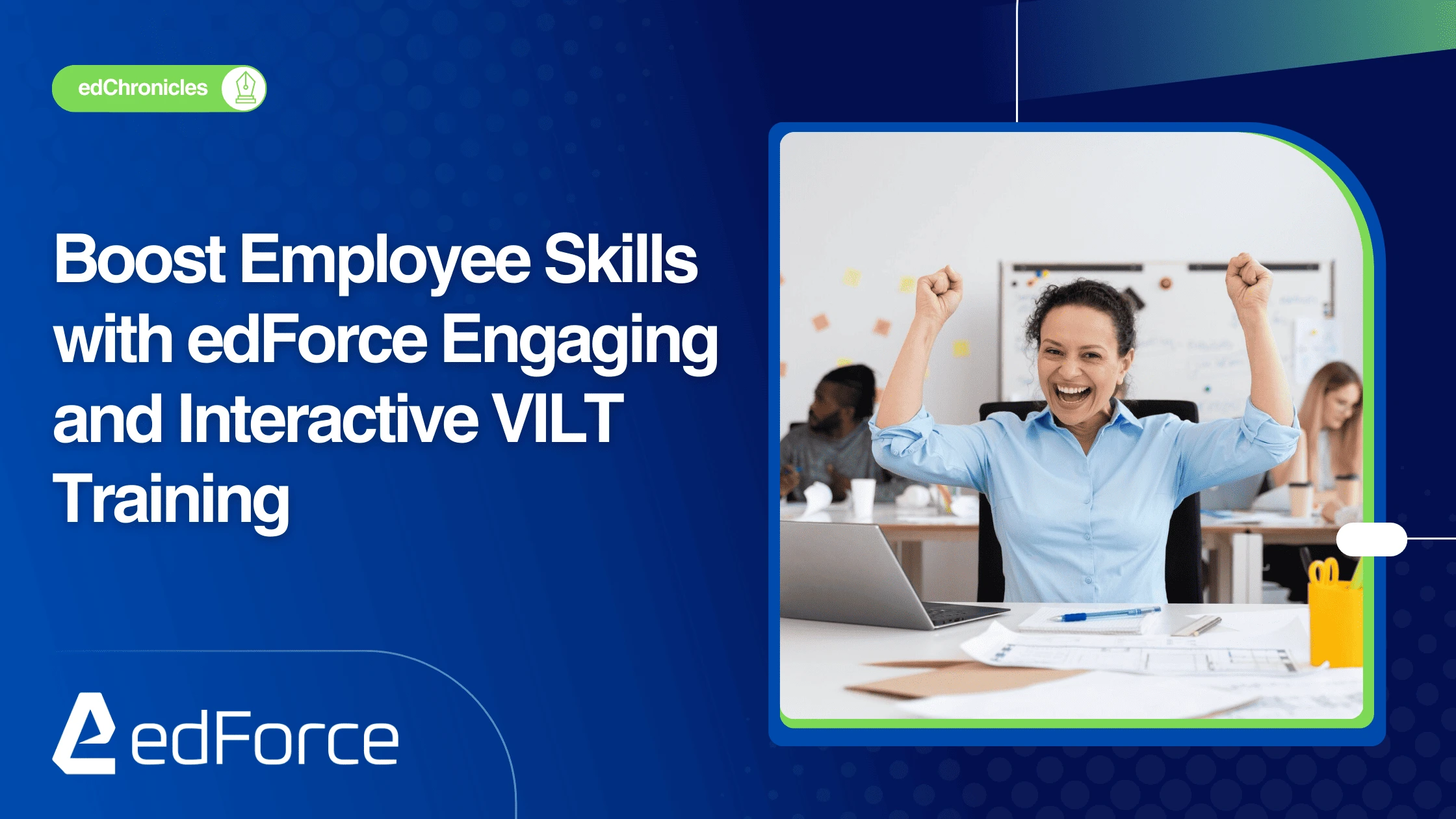 edChronicles

Boost Employee Skills with edForce Engaging and Interactive VILT Training

edForce